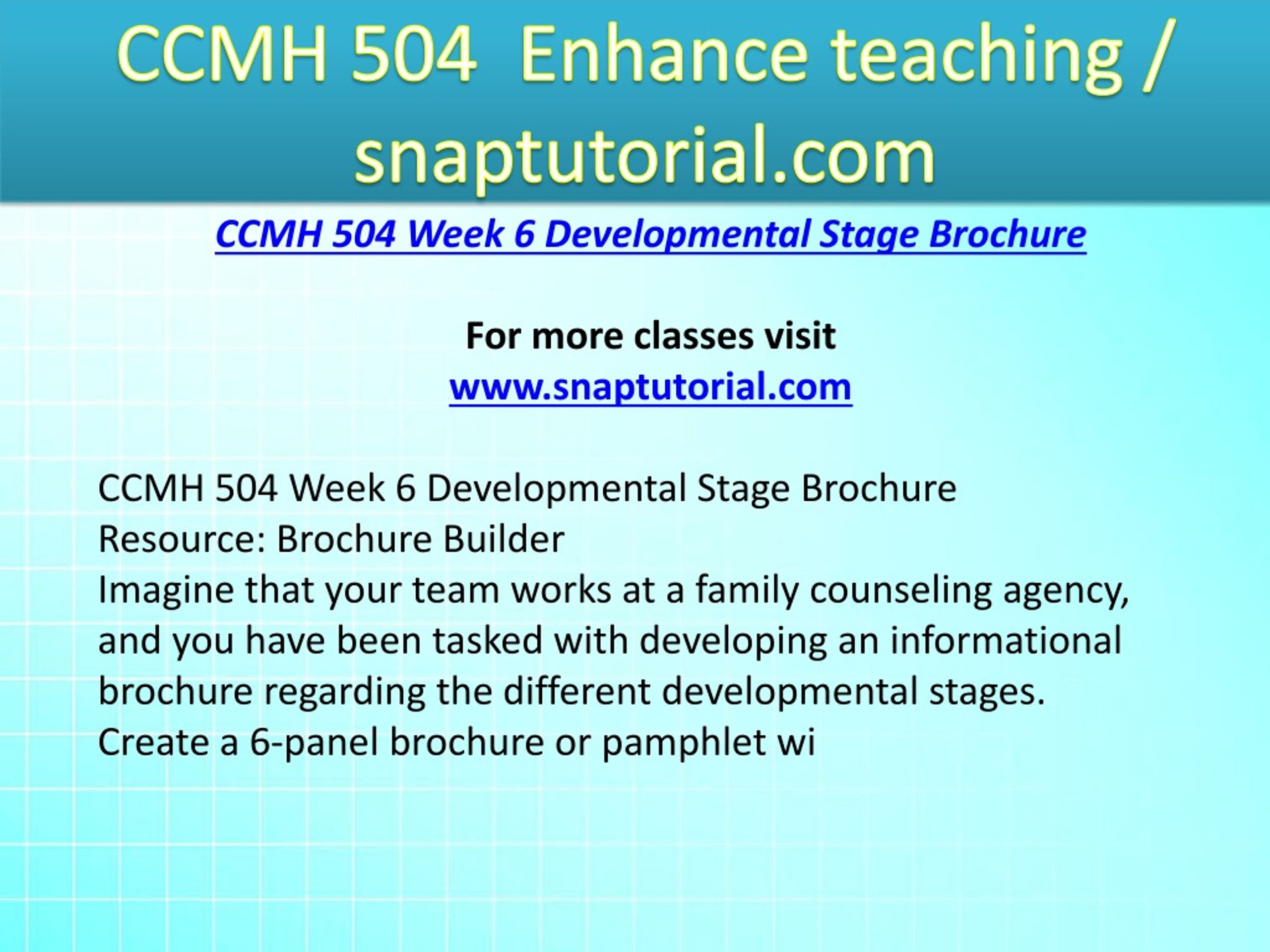 CCMH 504 Enhance teaching / snaptutorial.com

CCMH 504 Week 6 Developmental Stage Brochure

For more classes visit
www.snaptutorial.com

CCMH 504 Week 6 Developmental Stage Brochure
Resource: Brochure Builder
Imagine that your team works at a family counseling agency, and you have been tasked with developing an informational brochure regarding the different developmental stages.
Create a 6-panel brochure or pamphlet wi